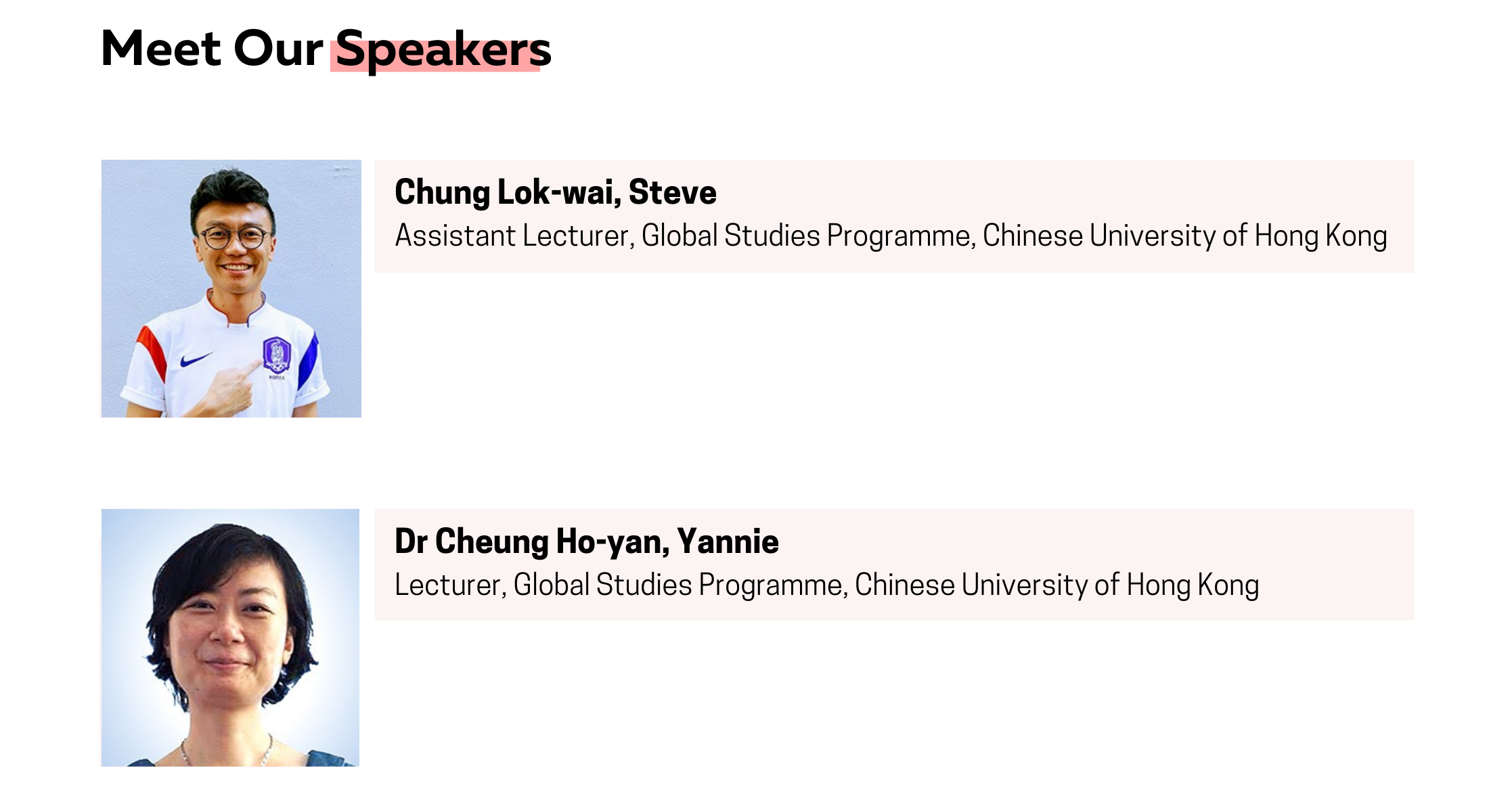 Meet Our Speakers

Chung Lok-wai, Steve
Assistant Lecturer, Global Studies Programme, Chinese University of Hong Kong

KOREA

Dr Cheung Ho-yan, Yannie
Lecturer, Global Studies Programme, Chinese University of Hong Kong